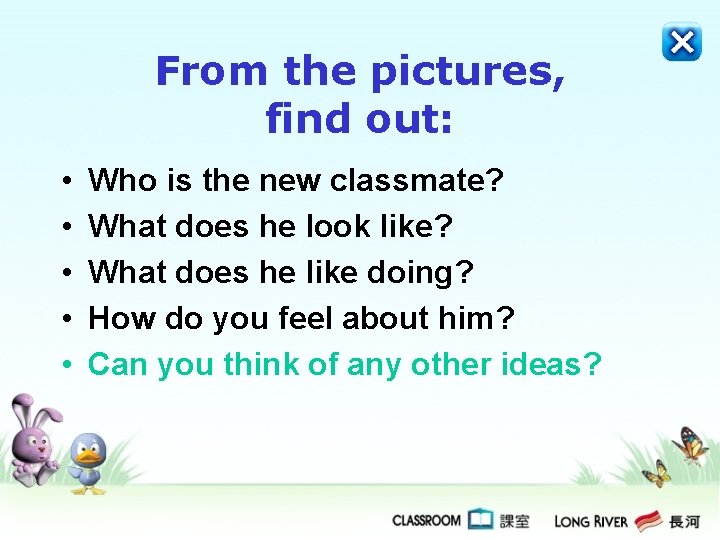 From the pictures, find out:

• Who is the new classmate?
• What does he look like?
• What does he like doing?
• How do you feel about him?
• Can you think of any other ideas?

CLASSROOM 課室 LONG RIVER 長河